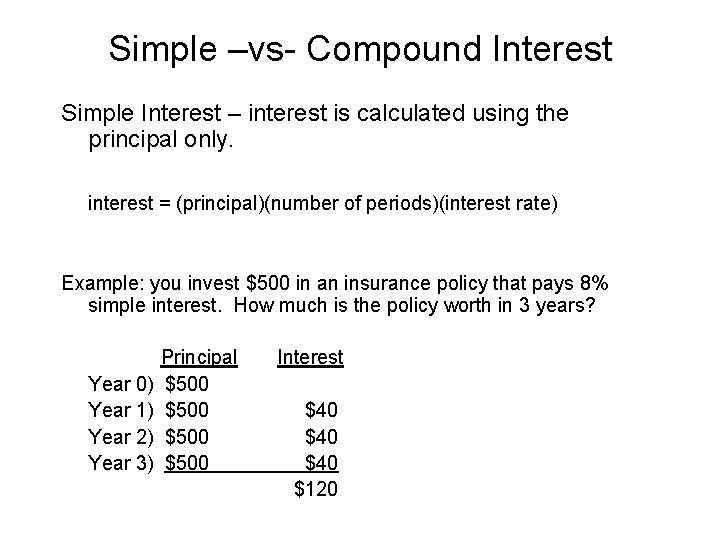 Simple –vs- Compound Interest

Simple Interest – interest is calculated using the principal only.

interest = (principal)(number of periods)(interest rate)

Example: you invest \$500 in an insurance policy that pays 8% simple interest. How much is the policy worth in 3 years?

| | Principal | Interest |
|---|---|---|
| Year 0) | \$500 | |
| Year 1) | \$500 | \$40 |
| Year 2) | \$500 | \$40 |
| Year 3) | \$500 | \$40 |
| | | \$120 |